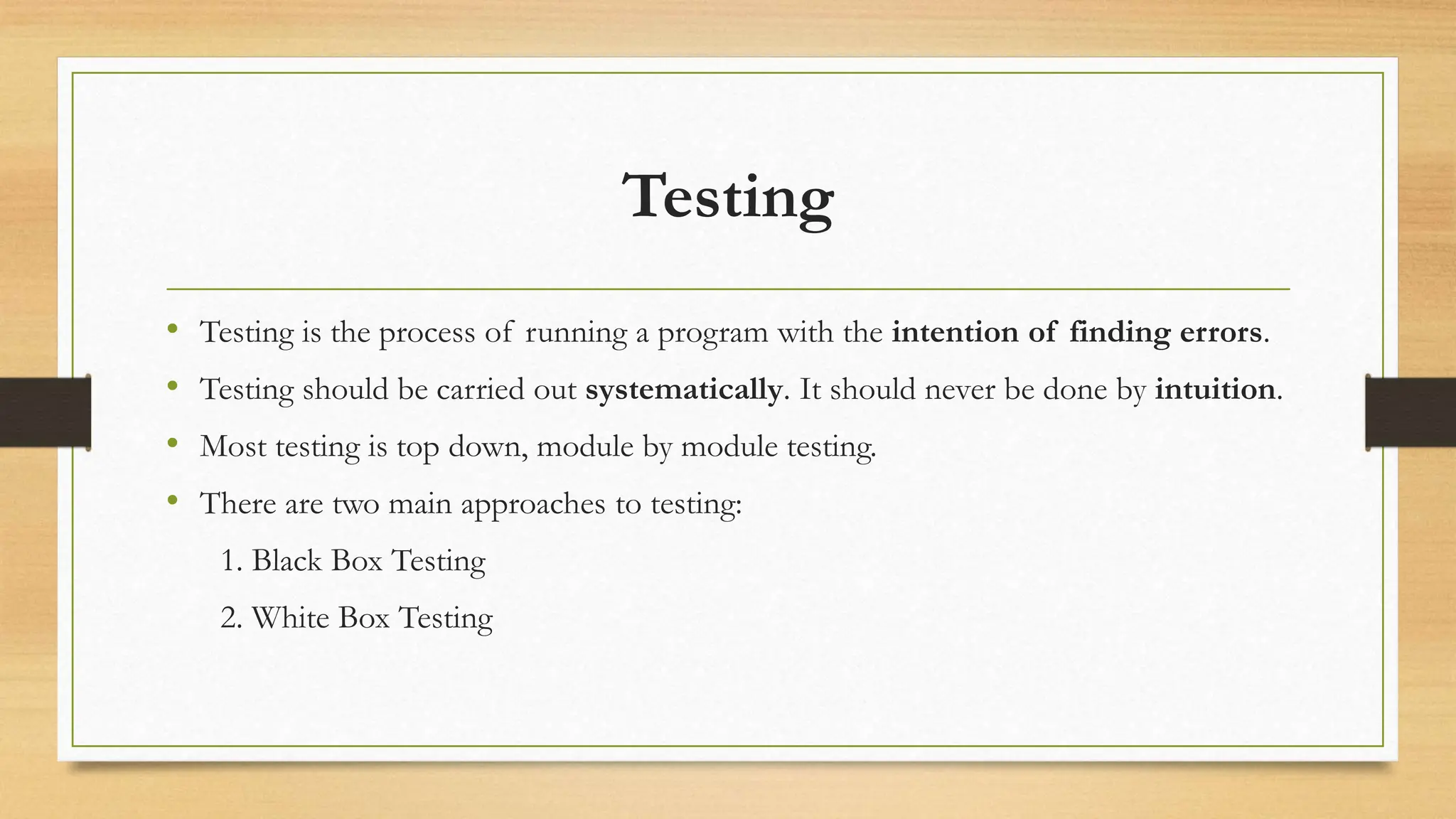 Testing

• Testing is the process of running a program with the intention of finding errors.

• Testing should be carried out systematically. It should never be done by intuition.

• Most testing is top down, module by module testing.

• There are two main approaches to testing:

1. Black Box Testing

2. White Box Testing